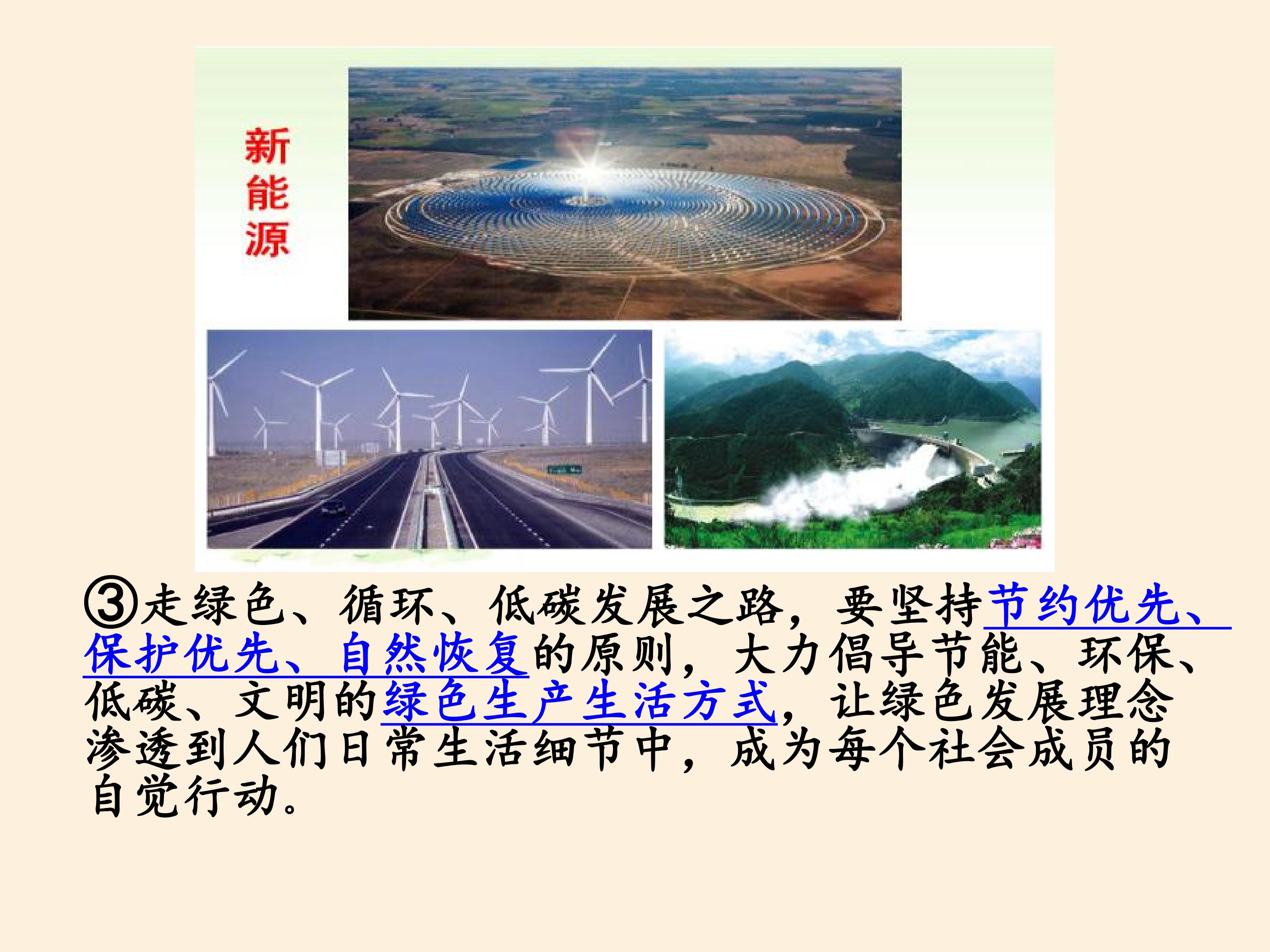 新能源

③走绿色、循环、低碳发展之路，要坚持节约优先、保护优先、自然恢复的原则，大力倡导节能、环保、低碳、文明的绿色生产生活方式，让绿色发展理念渗透到人们日常生活细节中，成为每个社会成员的自觉行动。